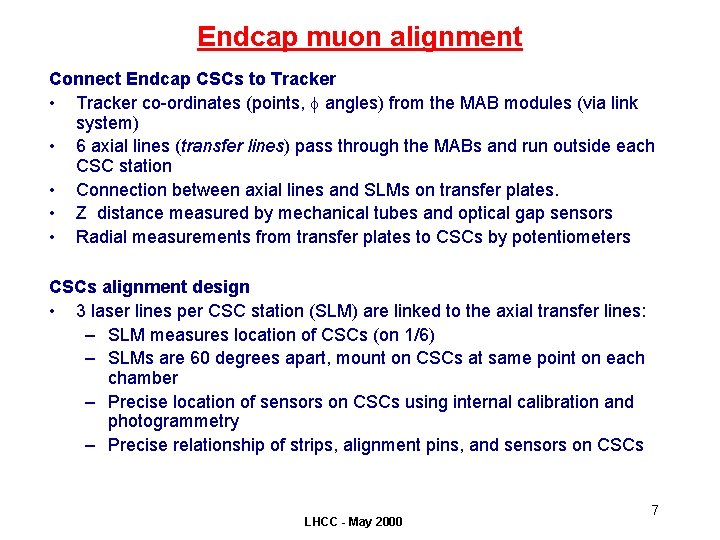 Endcap muon alignment

Connect Endcap CSCs to Tracker

• Tracker co-ordinates (points, $\phi$ angles) from the MAB modules (via link system)
• 6 axial lines (transfer lines) pass through the MABs and run outside each CSC station
• Connection between axial lines and SLMs on transfer plates.
• Z distance measured by mechanical tubes and optical gap sensors
• Radial measurements from transfer plates to CSCs by potentiometers

CSCs alignment design

• 3 laser lines per CSC station (SLM) are linked to the axial transfer lines:
– SLM measures location of CSCs (on 1/6)
– SLMs are 60 degrees apart, mount on CSCs at same point on each chamber
– Precise location of sensors on CSCs using internal calibration and photogrammetry
– Precise relationship of strips, alignment pins, and sensors on CSCs

7

LHCC - May 2000